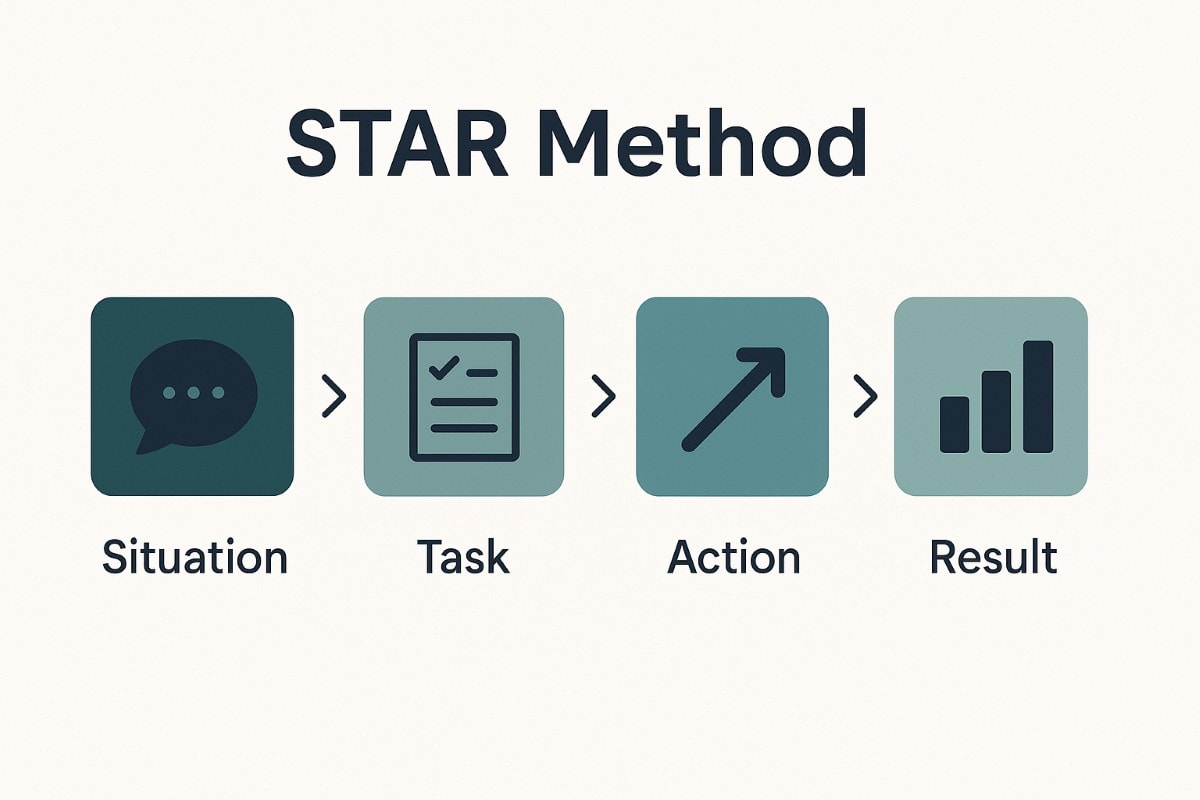 STAR Method

Situation

Task

Action

Result